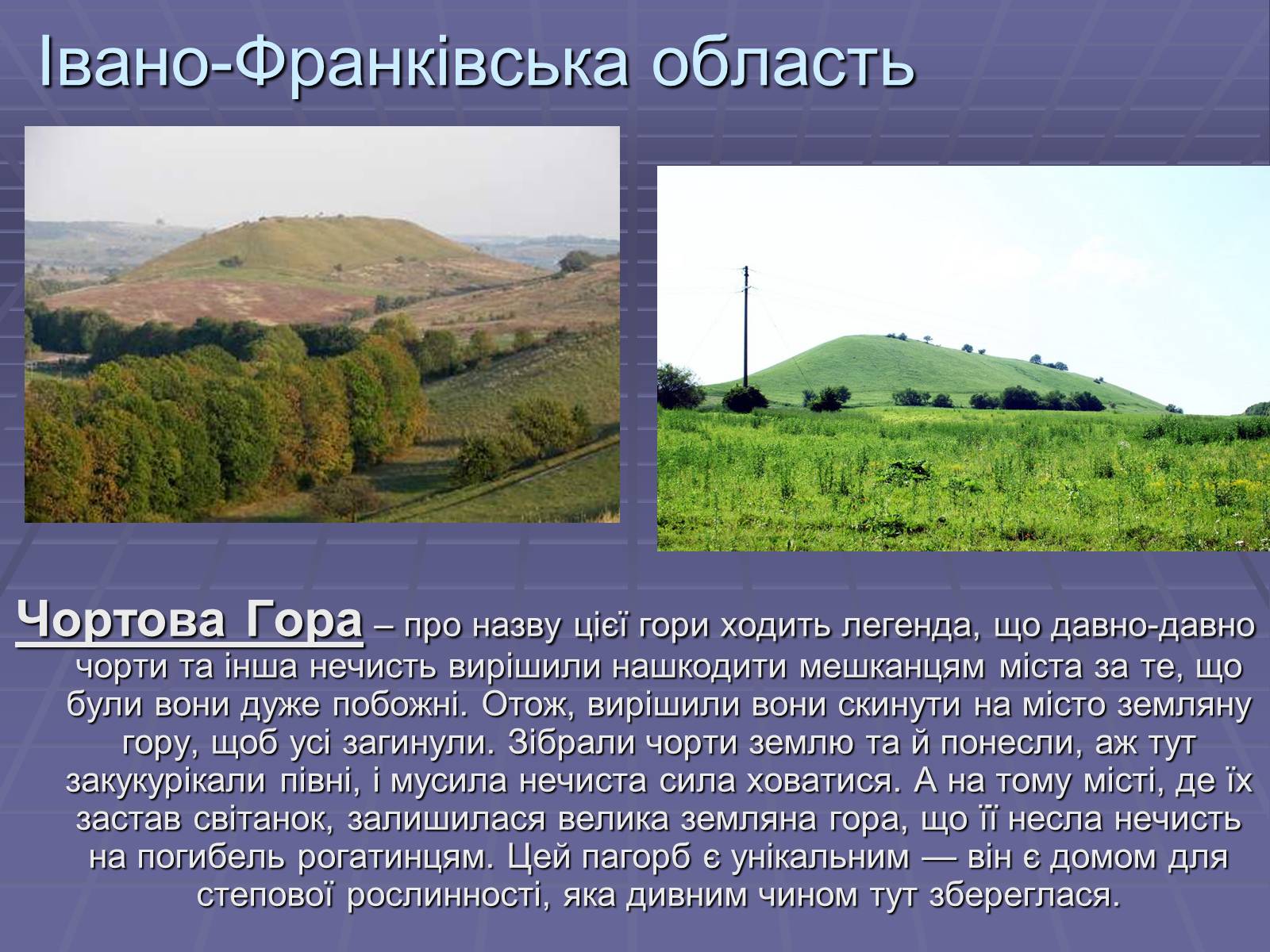 Івано-Франківська область

Чортова Гора – про назву цієї гори ходить легенда, що давно-давно чорти та інша нечисть вирішили нашкодити мешканцям міста за те, що були вони дуже побожні. Отож, вирішили вони скинути на місто земляну гору, щоб усі загинули. Зібрали чорти землю та й понесли, аж тут закукурікали півні, і мусила нечиста сила ховатися. А на тому місті, де їх застав світанок, залишилася велика земляна гора, що її несла нечисть на погибель рогатинцям. Цей пагорб є унікальним — він є домом для степової рослинності, яка дивним чином тут збереглася.